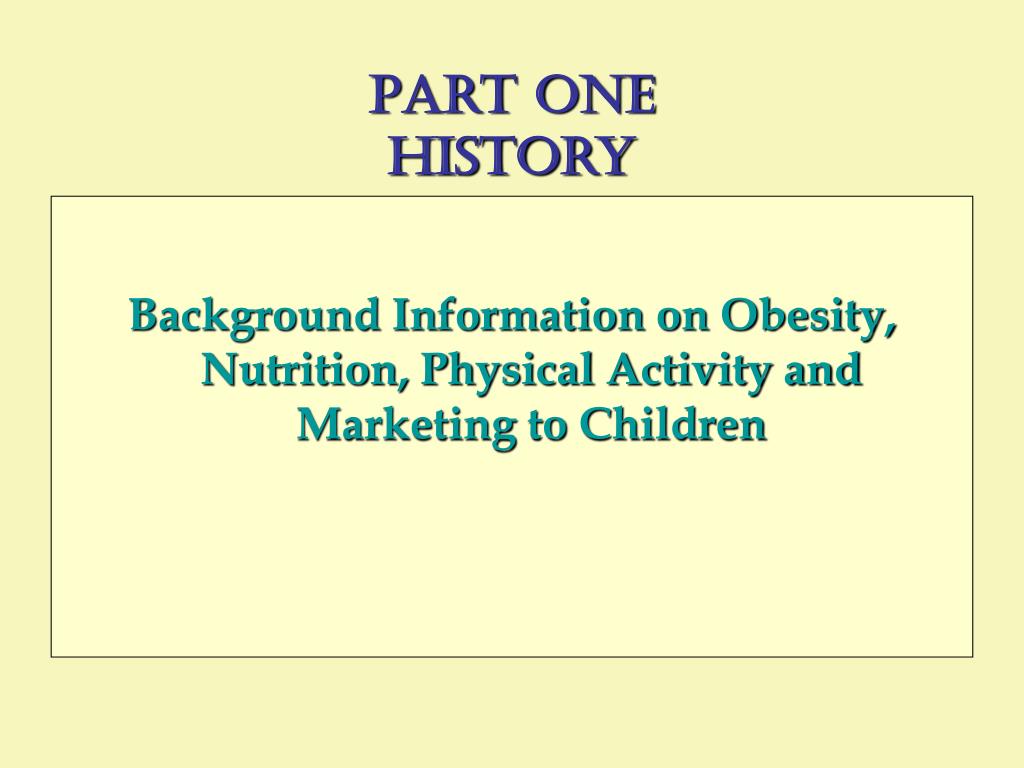 PART ONE
HISTORY

Background Information on Obesity, Nutrition, Physical Activity and Marketing to Children